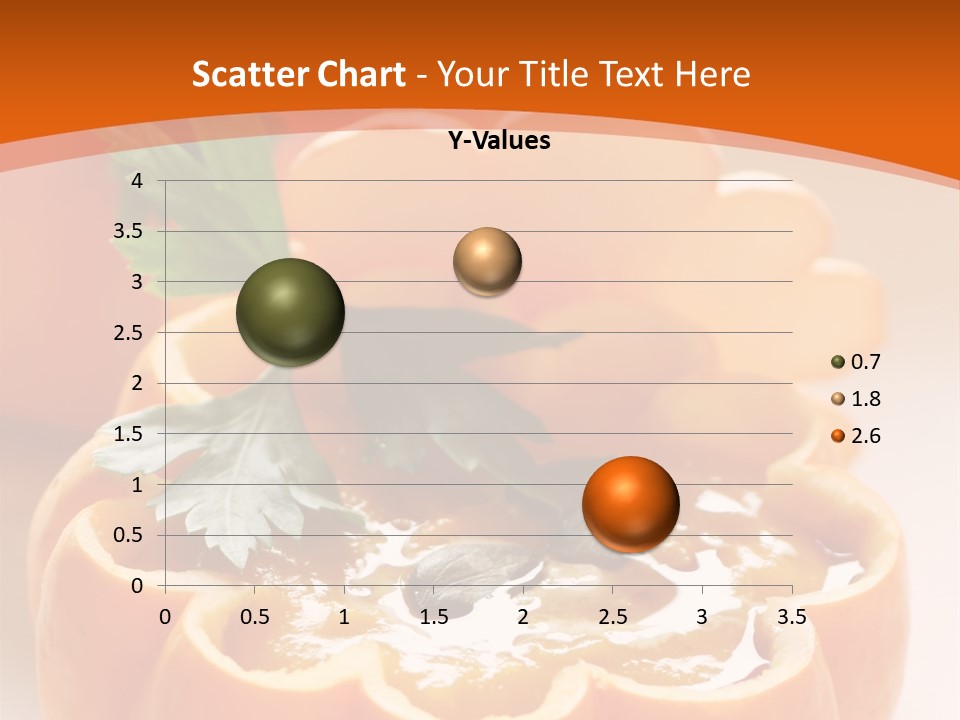 Scatter Chart - Your Title Text Here

Y-Values

4
3.5
3
2.5
2
1.5
1
0.5
0

0 0.5 1 1.5 2 2.5 3 3.5

0.7
1.8
2.6